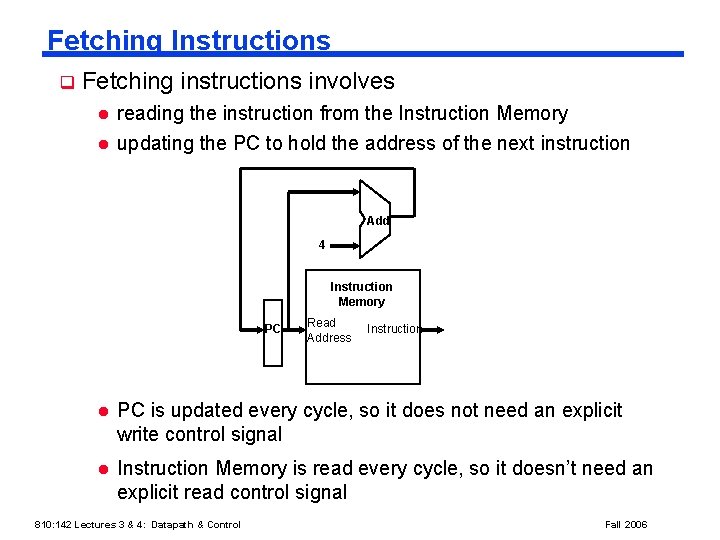 Fetching Instructions

Fetching instructions involves

reading the instruction from the Instruction Memory

updating the PC to hold the address of the next instruction

Add

4

Instruction Memory

PC

Read Address

Instruction

PC is updated every cycle, so it does not need an explicit write control signal

Instruction Memory is read every cycle, so it doesn't need an explicit read control signal

810:142 Lectures 3 & 4: Datapath & Control

Fall 2006